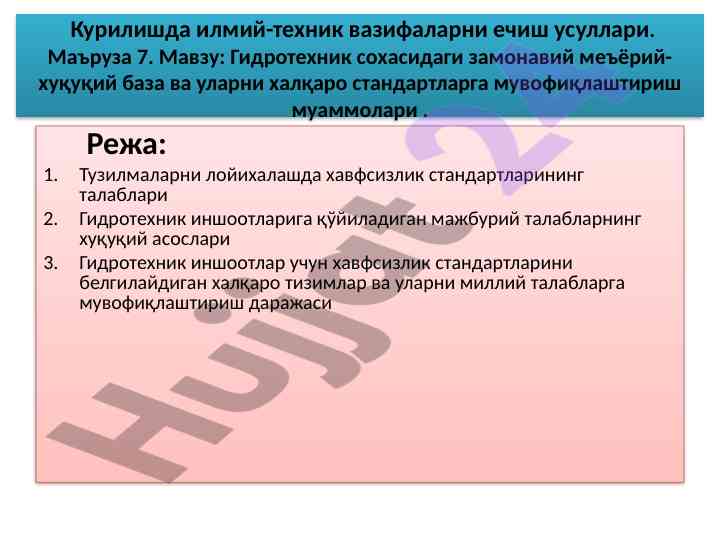 Курилишда илмий-техник вазифаларни ечиш усуллари. Маъруза 7. Мавзу: Гидротехник сохасидаги замонавий меъёрий-хуқуқий база ва уларни халқаро стандартларга мувофиқлаштириш муаммолари .

Режа:

1. Тузилмаларни лойихалашда хавфсизлик стандартларининг талаблари
2. Гидротехник иншоотларига қўйиладиган мажбурий талабларнинг хуқуқий асослари
3. Гидротехник иншоотлар учун хавфсизлик стандартларини белгилайдиган халқаро тизимлар ва уларни миллий талабларга мувофиқлаштириш даражаси

Hujjat 24